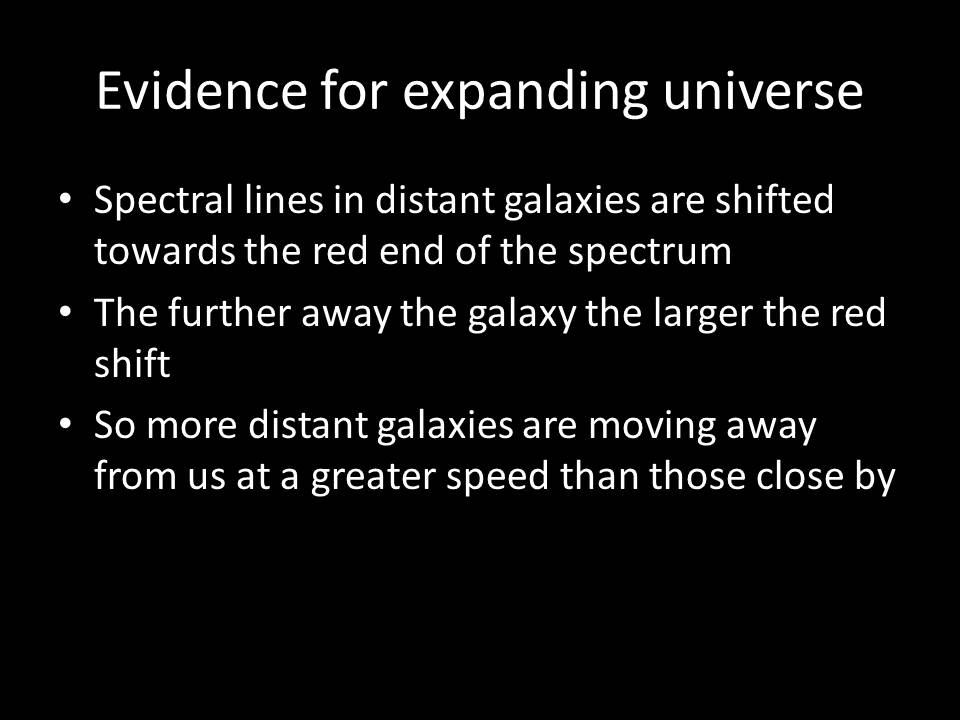 Evidence for expanding universe

• Spectral lines in distant galaxies are shifted towards the red end of the spectrum

• The further away the galaxy the larger the red shift

• So more distant galaxies are moving away from us at a greater speed than those close by